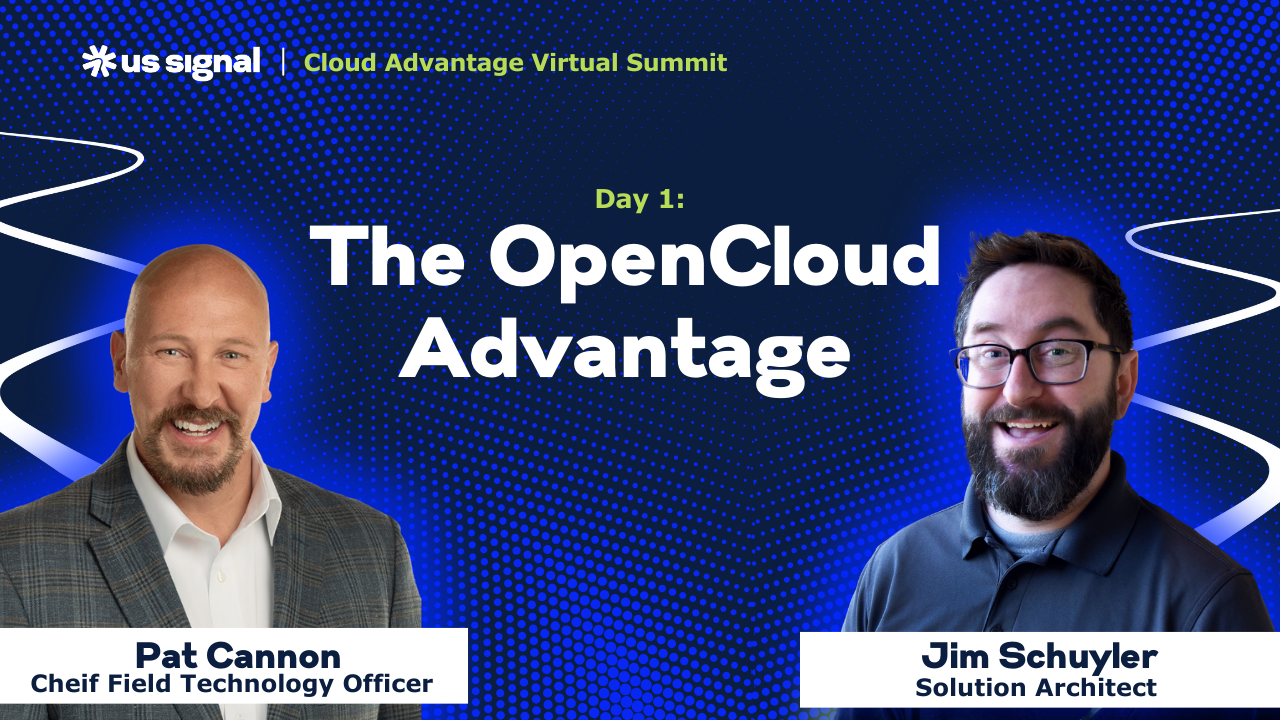 us signal | Cloud Advantage Virtual Summit

Day 1:
The OpenCloud Advantage

Pat Cannon
Cheif Field Technology Officer

Jim Schuyler
Solution Architect